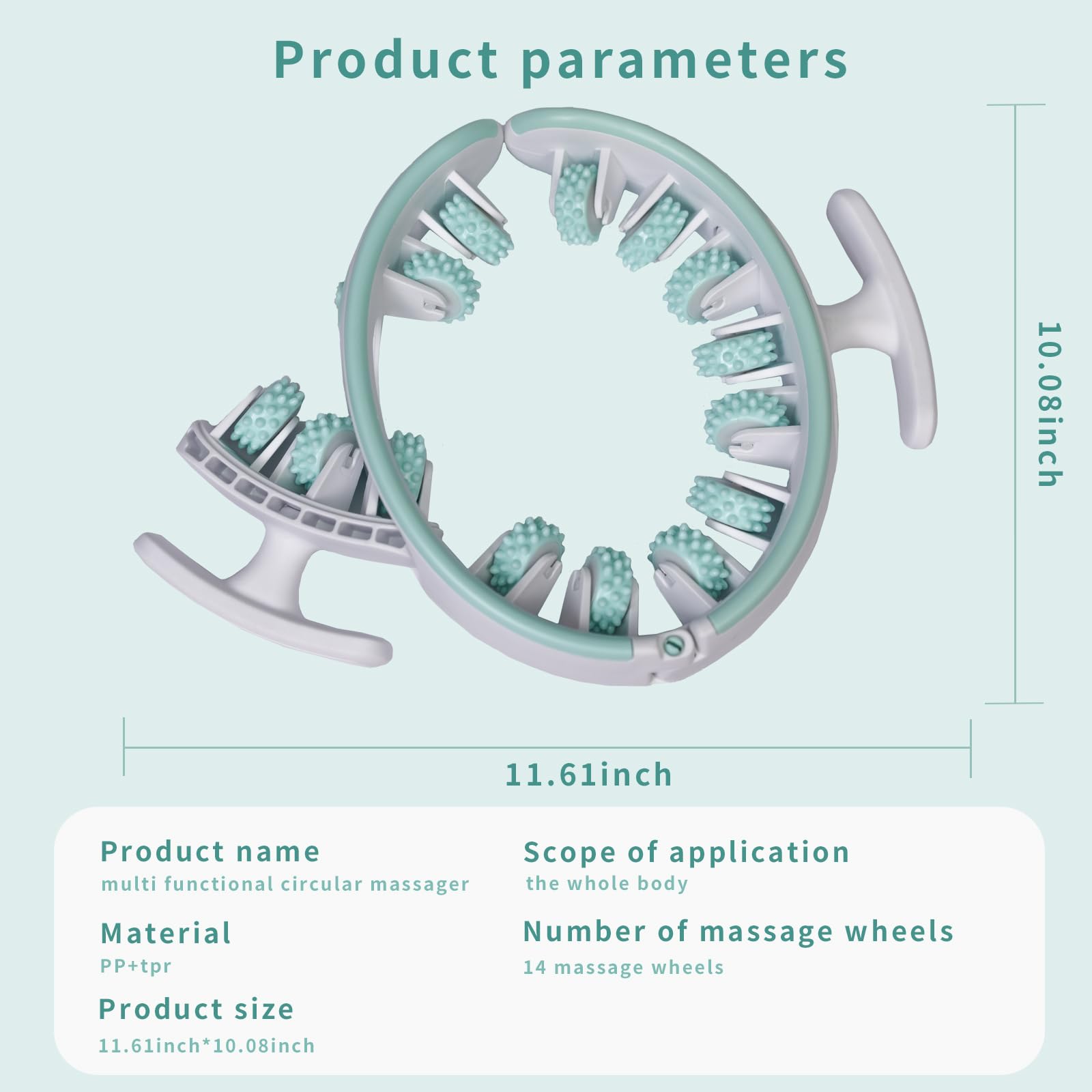 Product parameters

10.08inch

11.61inch

Product name
multi functional circular massager

Material
PP+tpr

Product size
11.61inch*10.08inch

Scope of application
the whole body

Number of massage wheels
14 massage wheels